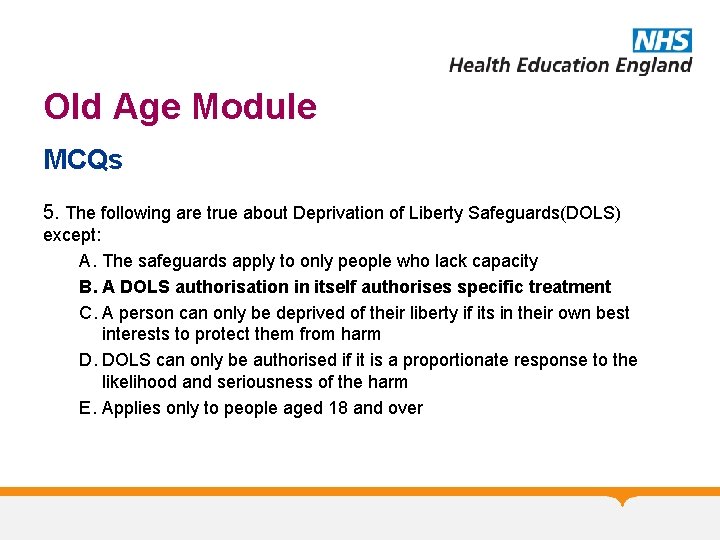 NHS
Health Education England

Old Age Module

MCQs

5. The following are true about Deprivation of Liberty Safeguards(DOLS) except:

A. The safeguards apply to only people who lack capacity

B. A DOLS authorisation in itself authorises specific treatment

C. A person can only be deprived of their liberty if its in their own best interests to protect them from harm

D. DOLS can only be authorised if it is a proportionate response to the likelihood and seriousness of the harm

E. Applies only to people aged 18 and over